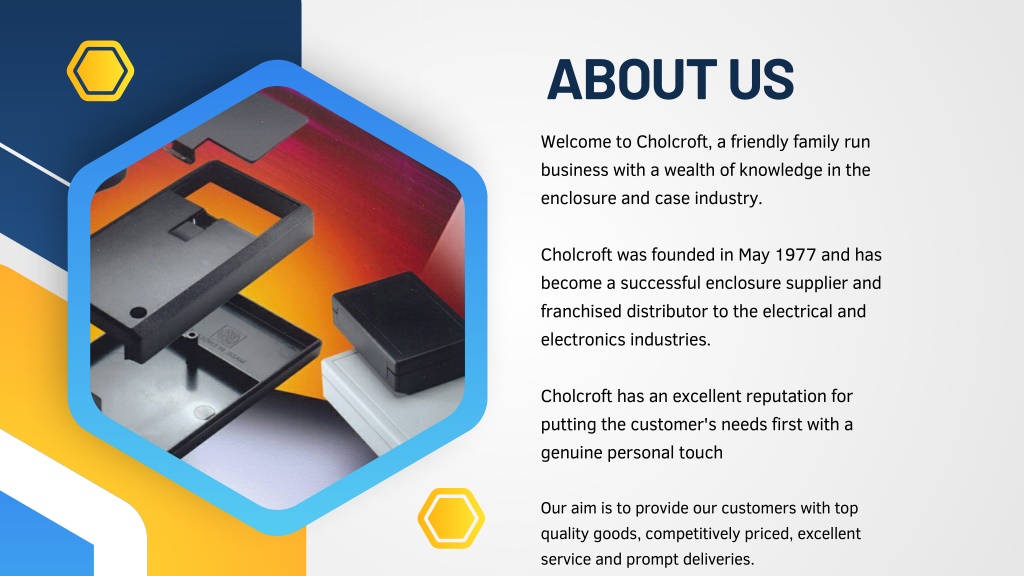 ABOUT US

Welcome to Cholcroft, a friendly family run business with a wealth of knowledge in the enclosure and case industry.

Cholcroft was founded in May 1977 and has become a successful enclosure supplier and franchised distributor to the electrical and electronics industries.

Cholcroft has an excellent reputation for putting the customer's needs first with a genuine personal touch

Our aim is to provide our customers with top quality goods, competitively priced, excellent service and prompt deliveries.